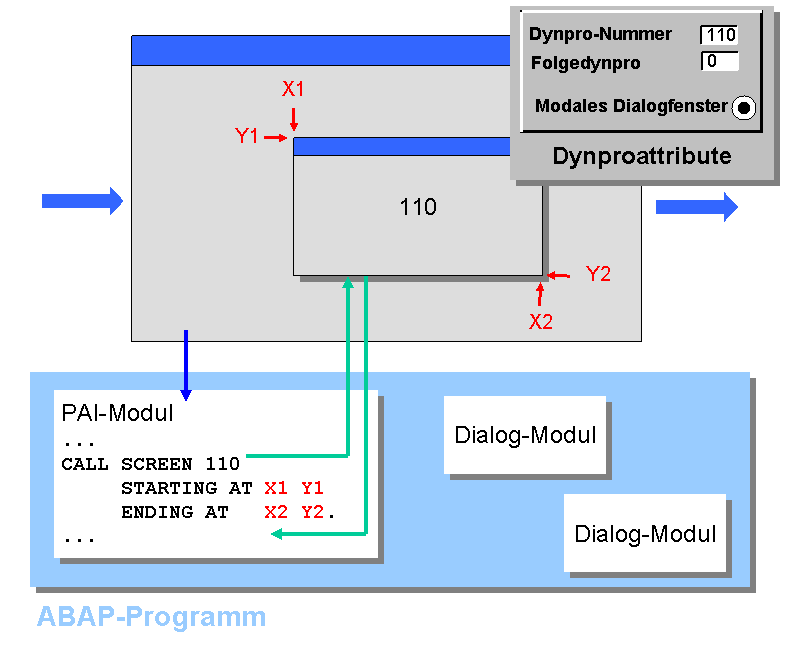 Dynpro-Nummer 110
Folgedynpro 0
Modales Dialogfenster

Dynproattribute

X1
Y1

110

Y2
X2

PAI-Modul
...
CALL SCREEN 110
     STARTING AT X1 Y1
     ENDING AT   X2 Y2.
...

Dialog-Modul

Dialog-Modul

ABAP-Programm